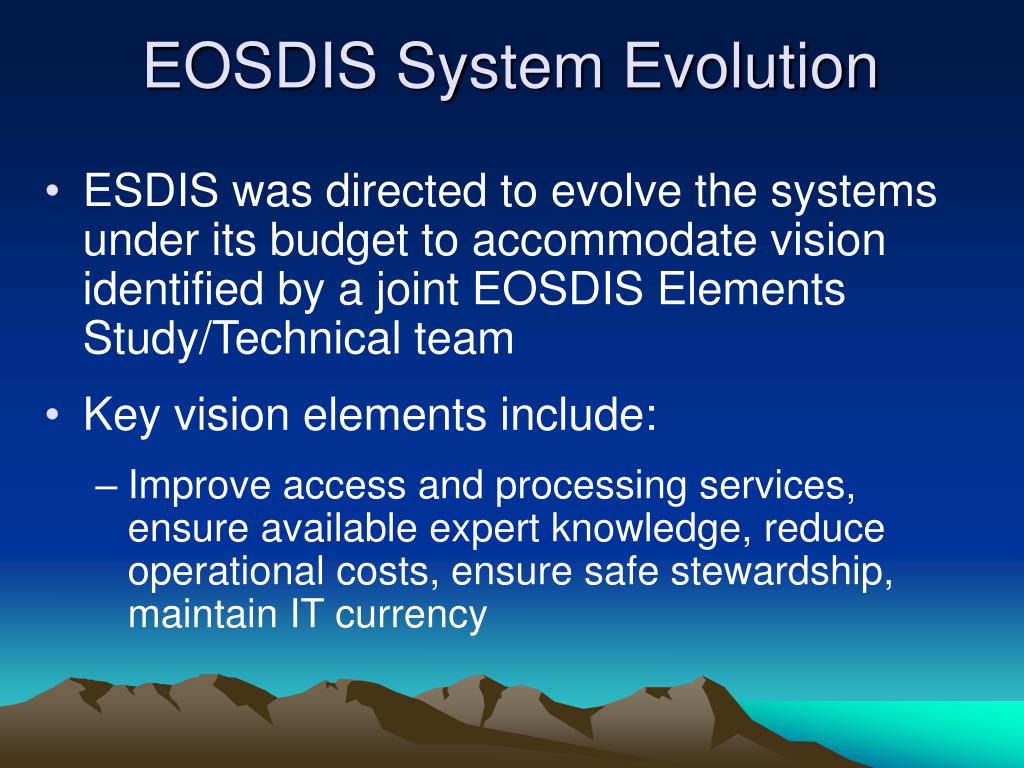 EOSDIS System Evolution

• ESDIS was directed to evolve the systems under its budget to accommodate vision identified by a joint EOSDIS Elements Study/Technical team

• Key vision elements include:

– Improve access and processing services, ensure available expert knowledge, reduce operational costs, ensure safe stewardship, maintain IT currency